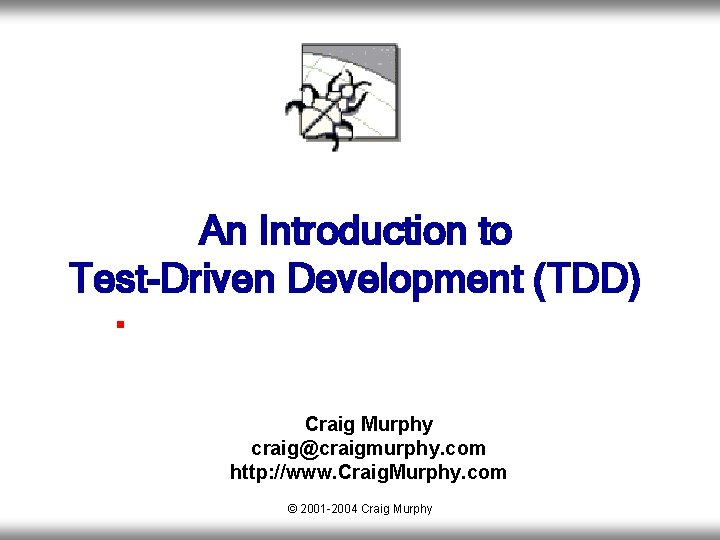 An Introduction to
Test-Driven Development (TDD)

Craig Murphy
craig@craigmurphy.com
http://www.CraigMurphy.com

© 2001-2004 Craig Murphy